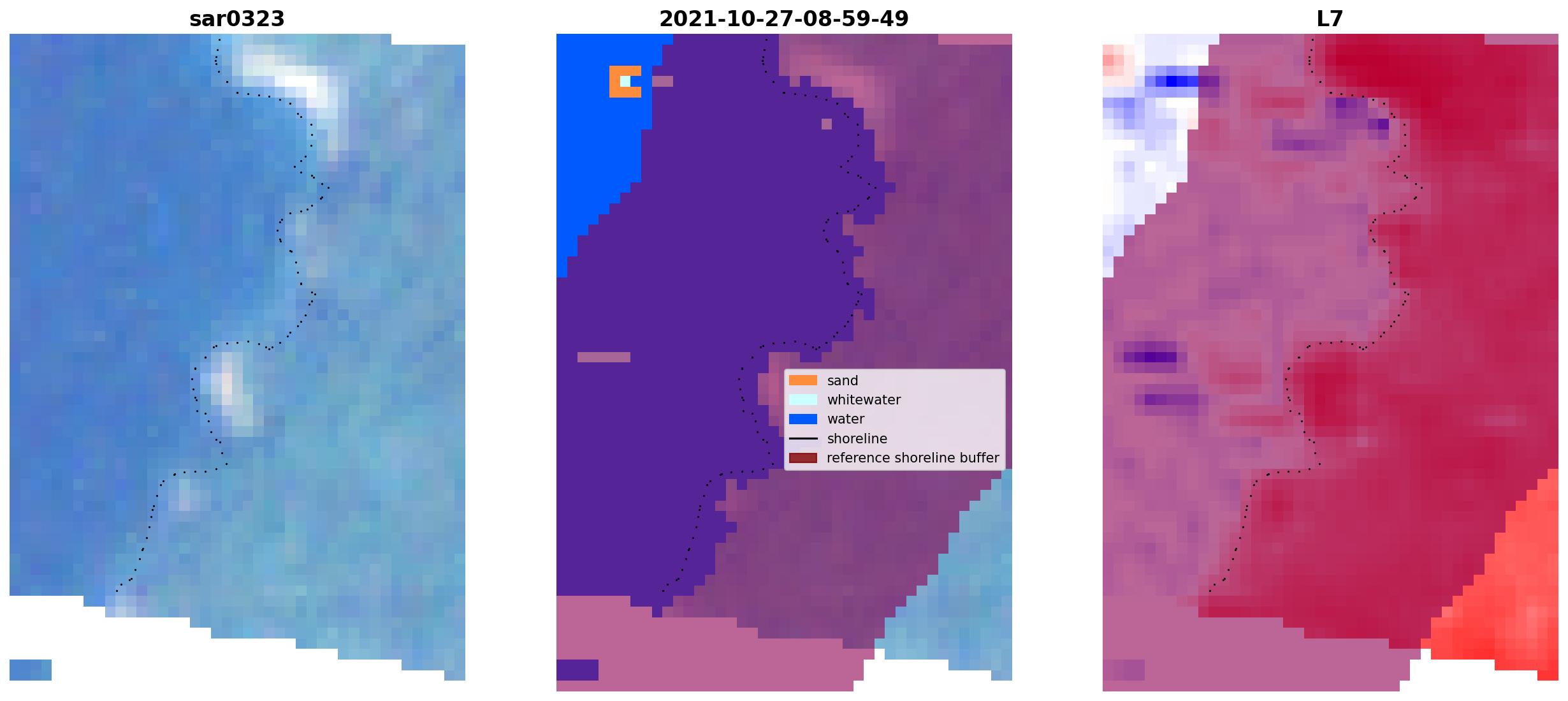 sar0323

2021-10-27-08-59-49

sand
whitewater
water
shoreline
reference shoreline buffer

L7